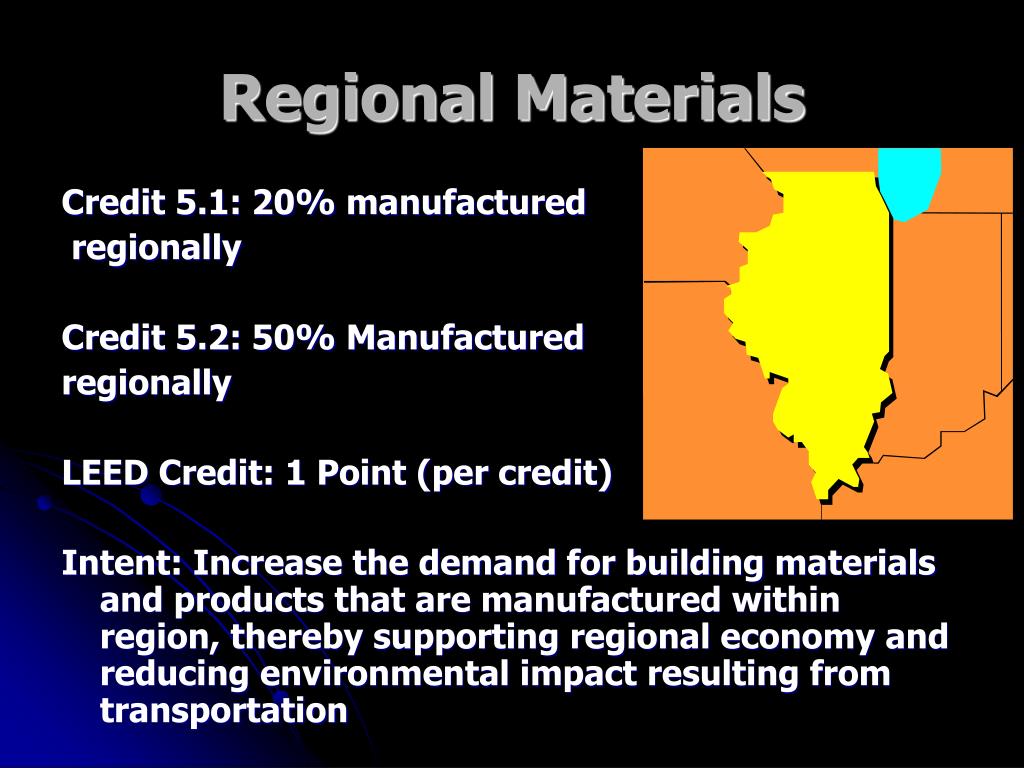 Regional Materials

Credit 5.1: 20% manufactured regionally

Credit 5.2: 50% Manufactured regionally

LEED Credit: 1 Point (per credit)

Intent: Increase the demand for building materials and products that are manufactured within region, thereby supporting regional economy and reducing environmental impact resulting from transportation